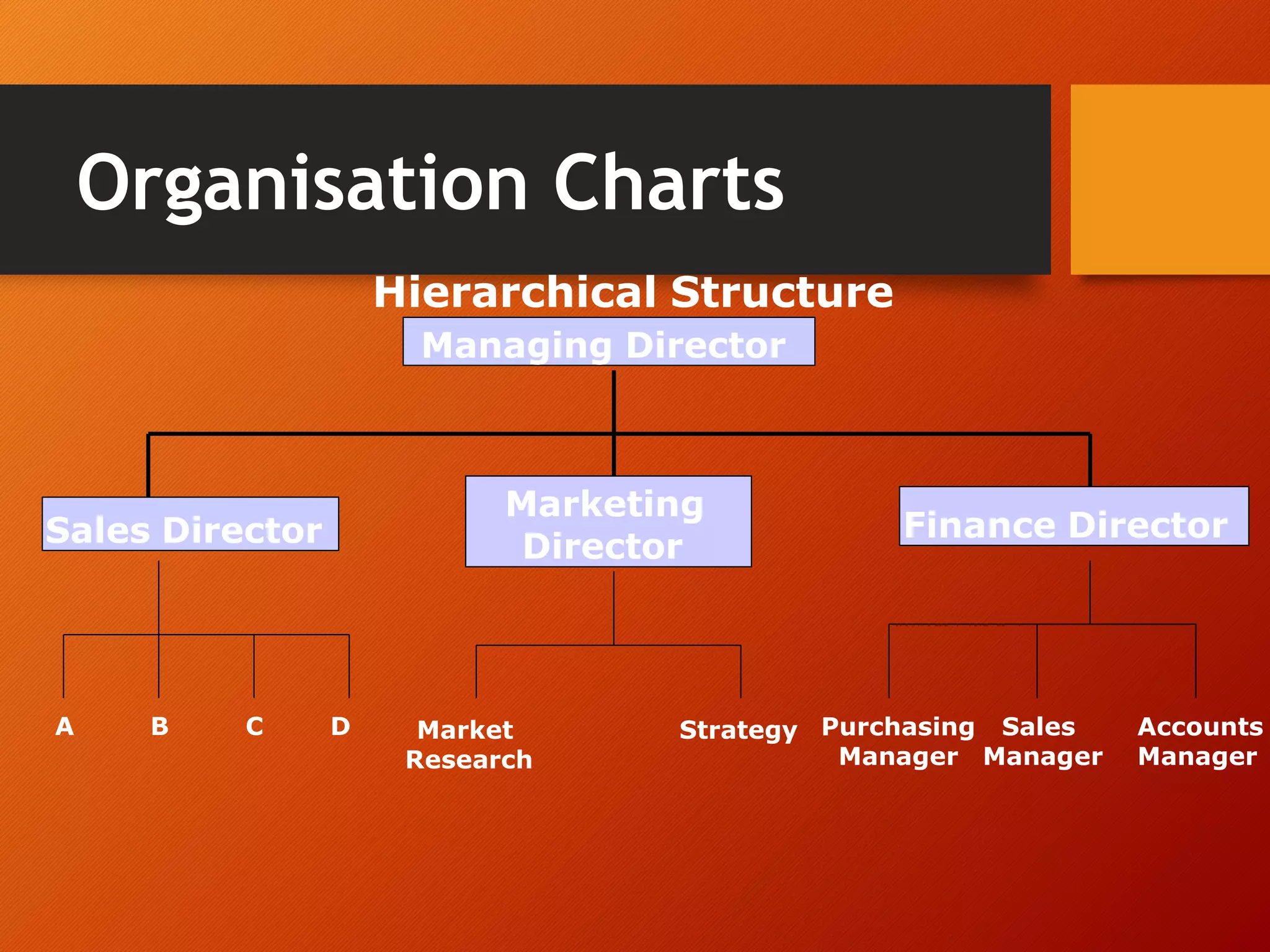 Organisation Charts

Hierarchical Structure

Managing Director

Sales Director

Marketing Director

Finance Director

A

B

C

D

Market Research

Strategy

Purchasing Manager

Sales Manager

Accounts Manager